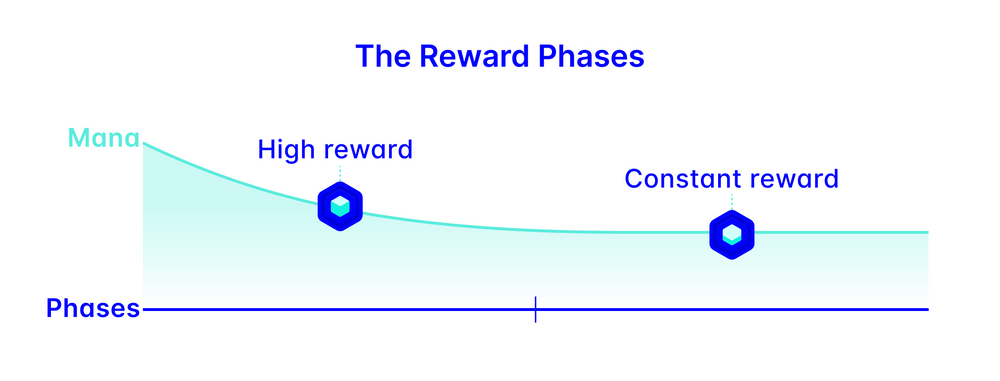 The Reward Phases

Mana

High reward

Constant reward

Phases